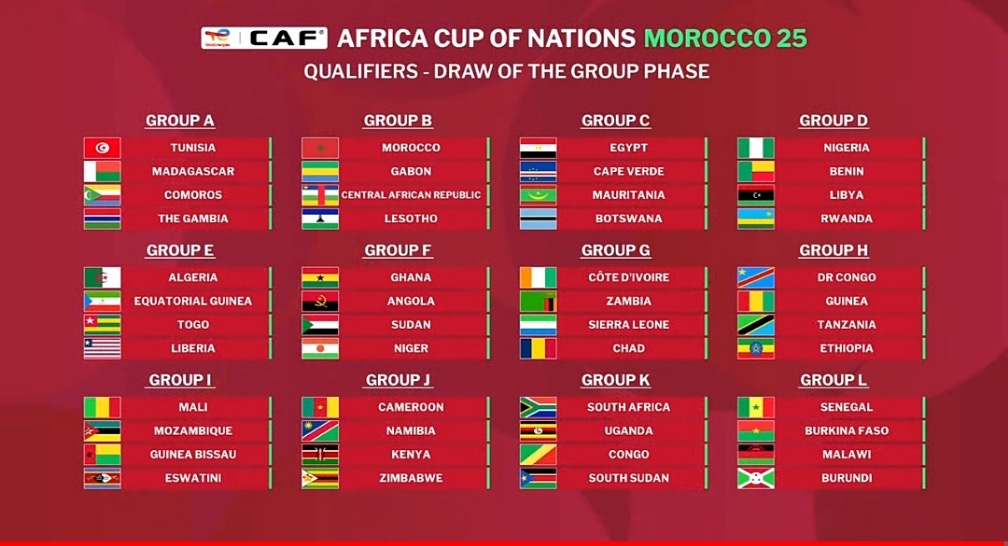 TotalEnergies CAF AFRICA CUP OF NATIONS MOROCCO 25
QUALIFIERS - DRAW OF THE GROUP PHASE

GROUP A
TUNISIA
MADAGASCAR
COMOROS
THE GAMBIA

GROUP B
MOROCCO
GABON
CENTRAL AFRICAN REPUBLIC
LESOTHO

GROUP C
EGYPT
CAPE VERDE
MAURITANIA
BOTSWANA

GROUP D
NIGERIA
BENIN
LIBYA
RWANDA

GROUP E
ALGERIA
EQUATORIAL GUINEA
TOGO
LIBERIA

GROUP F
GHANA
ANGOLA
SUDAN
NIGER

GROUP G
CÔTE D'IVOIRE
ZAMBIA
SIERRA LEONE
CHAD

GROUP H
DR CONGO
GUINEA
TANZANIA
ETHIOPIA

GROUP I
MALI
MOZAMBIQUE
GUINEA BISSAU
ESWATINI

GROUP J
CAMEROON
NAMIBIA
KENYA
ZIMBABWE

GROUP K
SOUTH AFRICA
UGANDA
CONGO
SOUTH SUDAN

GROUP L
SENEGAL
BURKINA FASO
MALAWI
BURUNDI